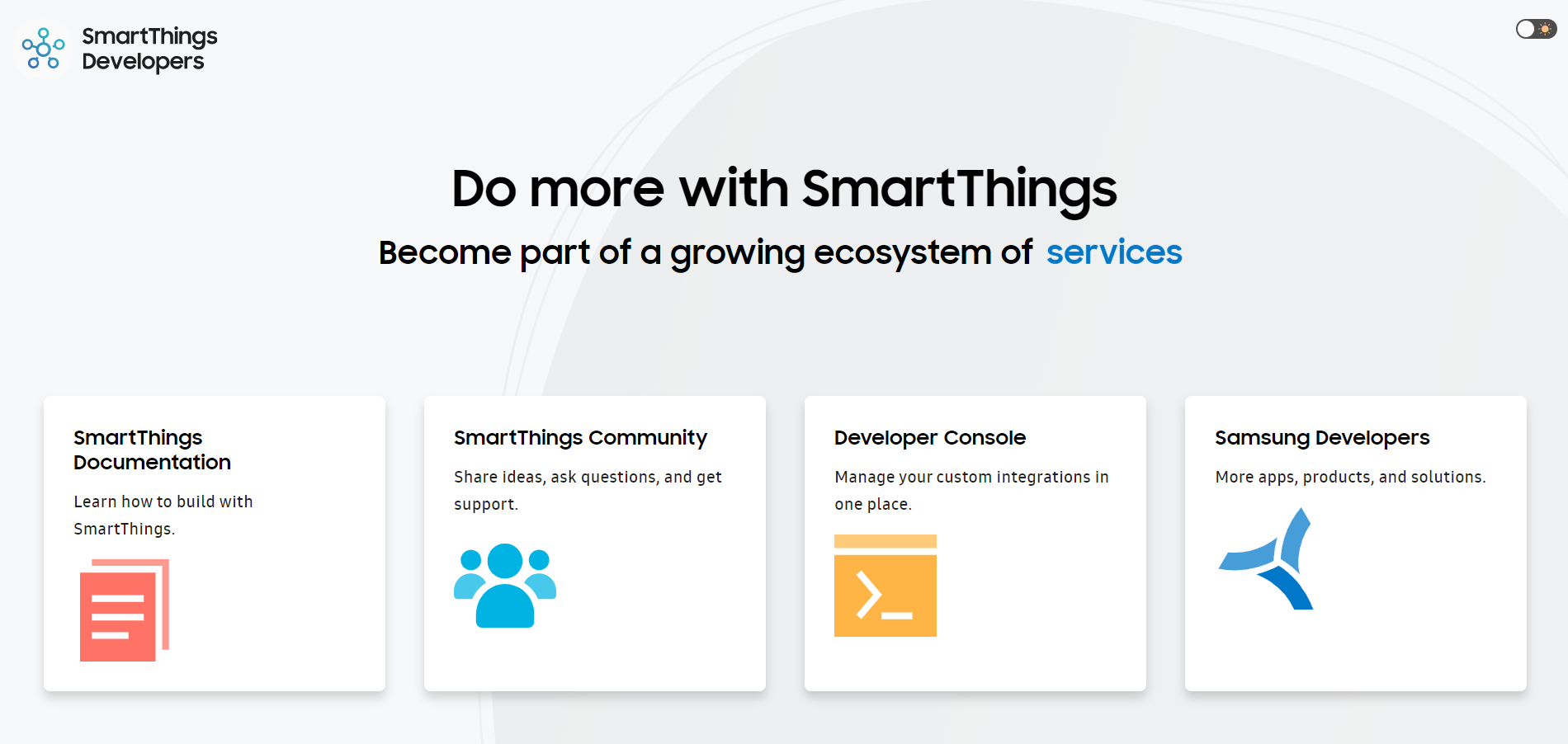 SmartThings Developers

Do more with SmartThings

Become part of a growing ecosystem of services

SmartThings Documentation

Learn how to build with SmartThings.

SmartThings Community

Share ideas, ask questions, and get support.

Developer Console

Manage your custom integrations in one place.

Samsung Developers

More apps, products, and solutions.